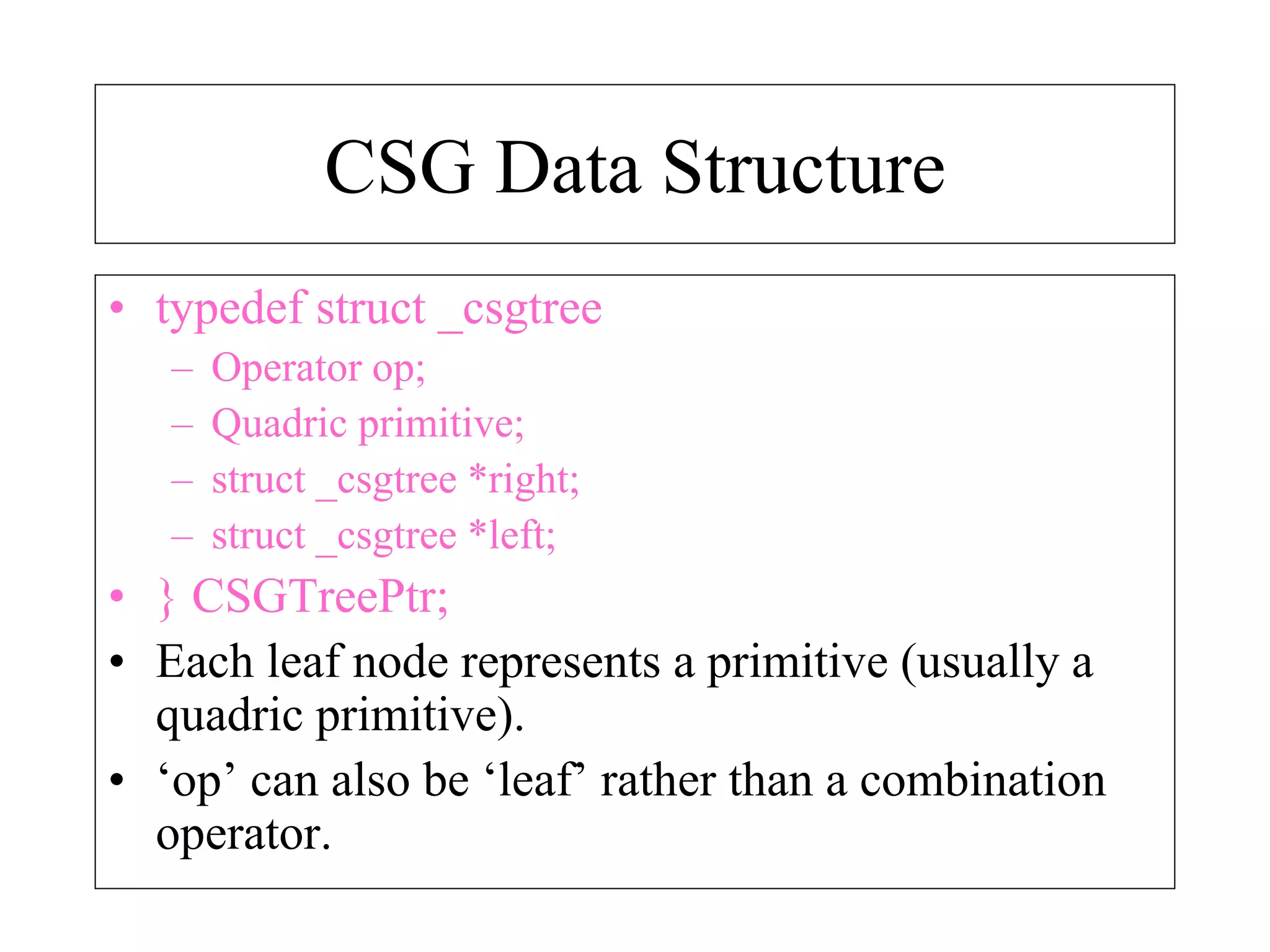 CSG Data Structure

• typedef struct _csgtree
– Operator op;
– Quadric primitive;
– struct _csgtree *right;
– struct _csgtree *left;
• } CSGTreePtr;
• Each leaf node represents a primitive (usually a quadric primitive).
• ‘op’ can also be ‘leaf’ rather than a combination operator.